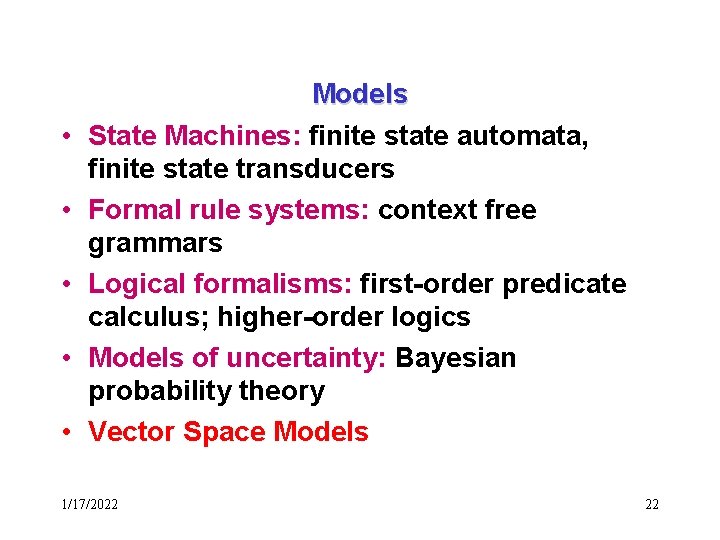 Models

• State Machines: finite state automata, finite state transducers
• Formal rule systems: context free grammars
• Logical formalisms: first-order predicate calculus; higher-order logics
• Models of uncertainty: Bayesian probability theory
• Vector Space Models

1/17/2022

22